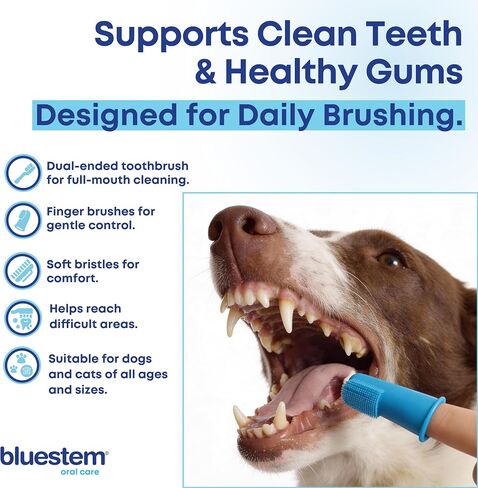 Supports Clean Teeth & Healthy Gums

Designed for Daily Brushing.

Dual-ended toothbrush for full-mouth cleaning.

Finger brushes for gentle control.

Soft bristles for comfort.

Helps reach difficult areas.

Suitable for dogs and cats of all ages and sizes.

bluestem®
oral care